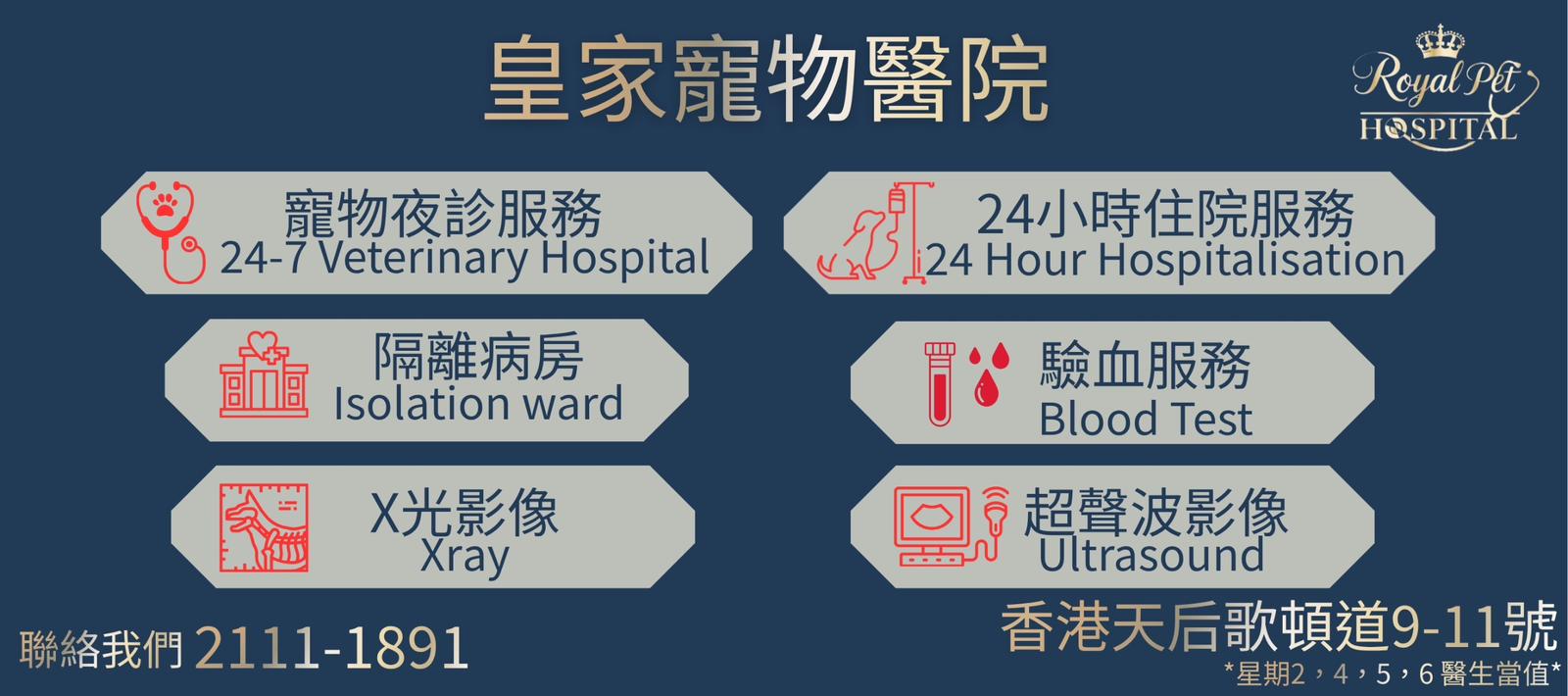 皇家寵物醫院

Royal Pet HOSPITAL

寵物夜診服務
24-7 Veterinary Hospital

24小時住院服務
24 Hour Hospitalisation

隔離病房
Isolation ward

驗血服務
Blood Test

X光影像
Xray

超聲波影像
Ultrasound

聯絡我們 2111-1891

香港天后歌頓道9-11號
*星期2，4，5，6 醫生當值*